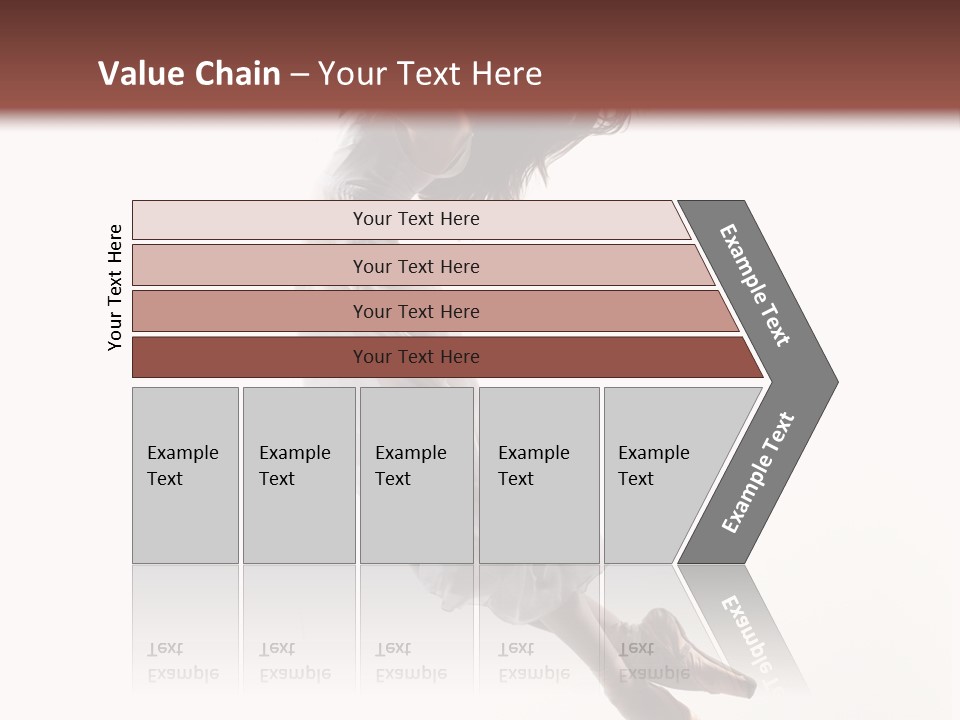 Value Chain – Your Text Here

Your Text Here

Your Text Here

Your Text Here

Your Text Here

Your Text Here

Example Text

Example Text

Example Text

Example Text

Example Text

Example Text

Example Text